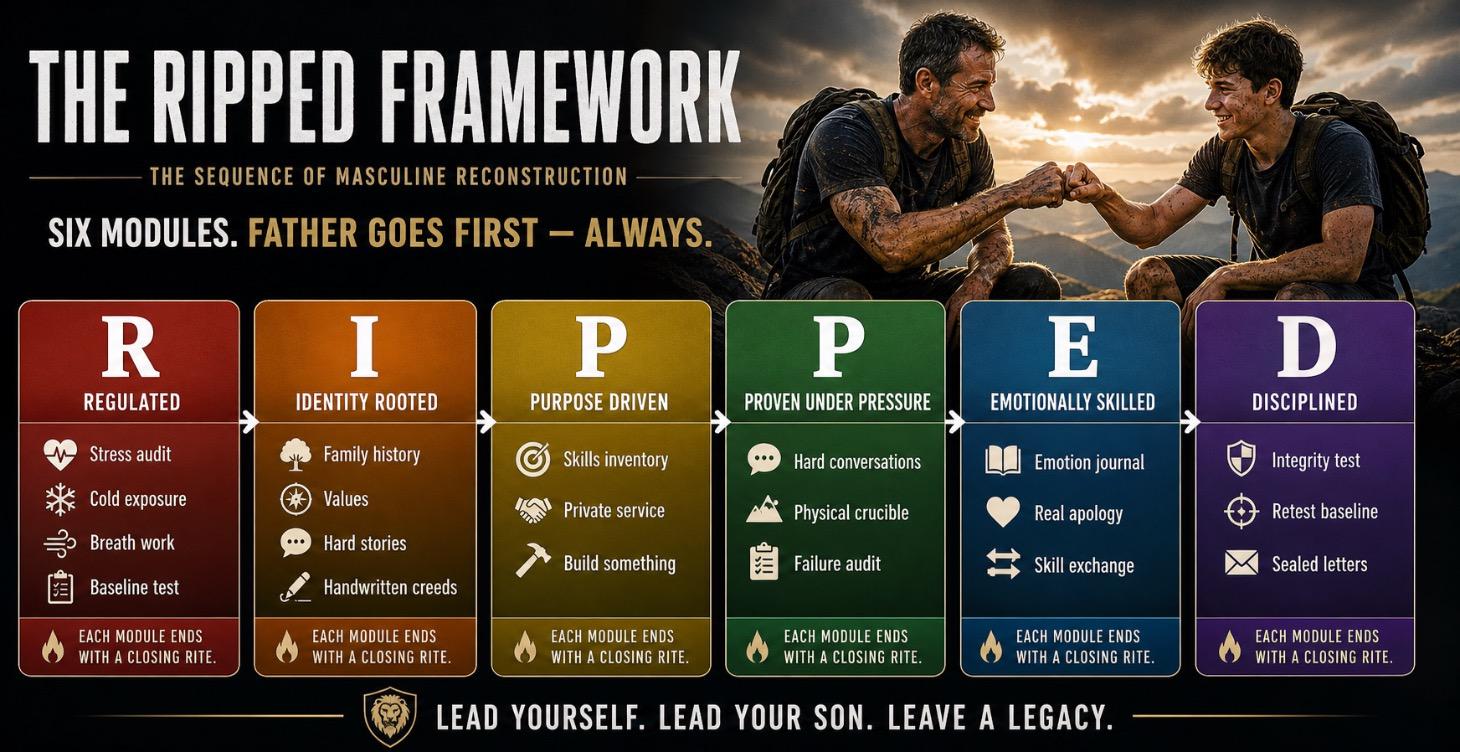 THE RIPPED FRAMEWORK

THE SEQUENCE OF MASCULINE RECONSTRUCTION

SIX MODULES. FATHER GOES FIRST — ALWAYS.

R
REGULATED
Stress audit
Cold exposure
Breath work
Baseline test
EACH MODULE ENDS WITH A CLOSING RITE.

I
IDENTITY ROOTED
Family history
Values
Hard stories
Handwritten creeds
EACH MODULE ENDS WITH A CLOSING RITE.

P
PURPOSE DRIVEN
Skills inventory
Private service
Build something
EACH MODULE ENDS WITH A CLOSING RITE.

P
PROVEN UNDER PRESSURE
Hard conversations
Physical crucible
Failure audit
EACH MODULE ENDS WITH A CLOSING RITE.

E
EMOTIONALLY SKILLED
Emotion journal
Real apology
Skill exchange
EACH MODULE ENDS WITH A CLOSING RITE.

D
DISCIPLINED
Integrity test
Retest baseline
Sealed letters
EACH MODULE ENDS WITH A CLOSING RITE.

LEAD YOURSELF. LEAD YOUR SON. LEAVE A LEGACY.